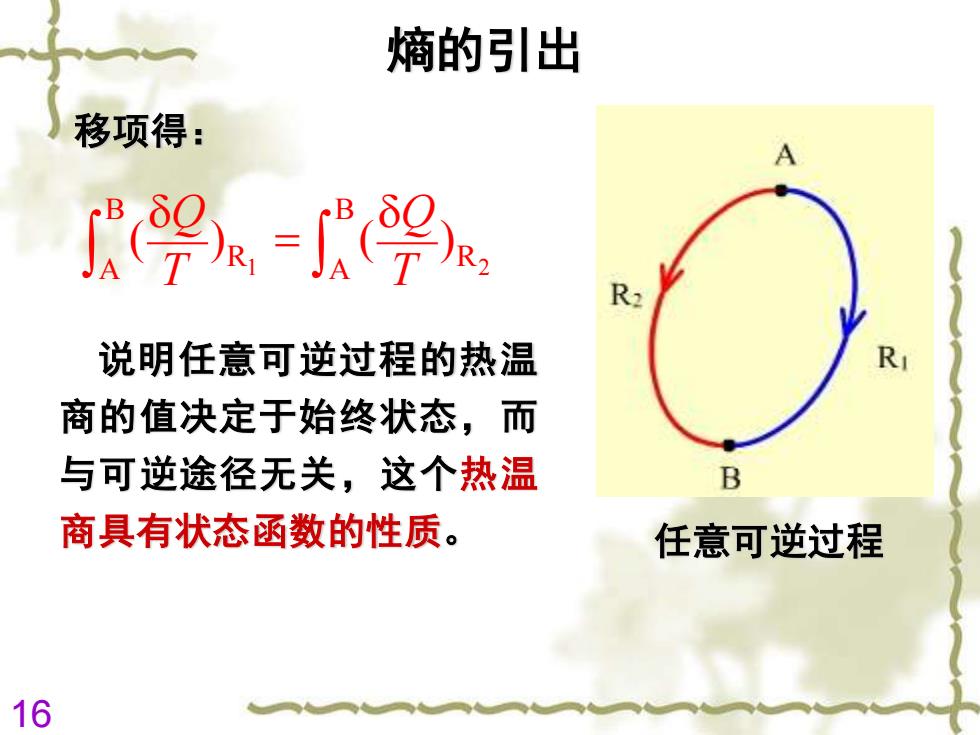 熵的引出

移项得：

$\int_A^B (\frac{\delta Q}{T})_{R_1} = \int_A^B (\frac{\delta Q}{T})_{R_2}$

说明任意可逆过程的热温商的值决定于始终状态，而与可逆途径无关，这个热温商具有状态函数的性质。

A

$R_2$

$R_1$

B

任意可逆过程

16